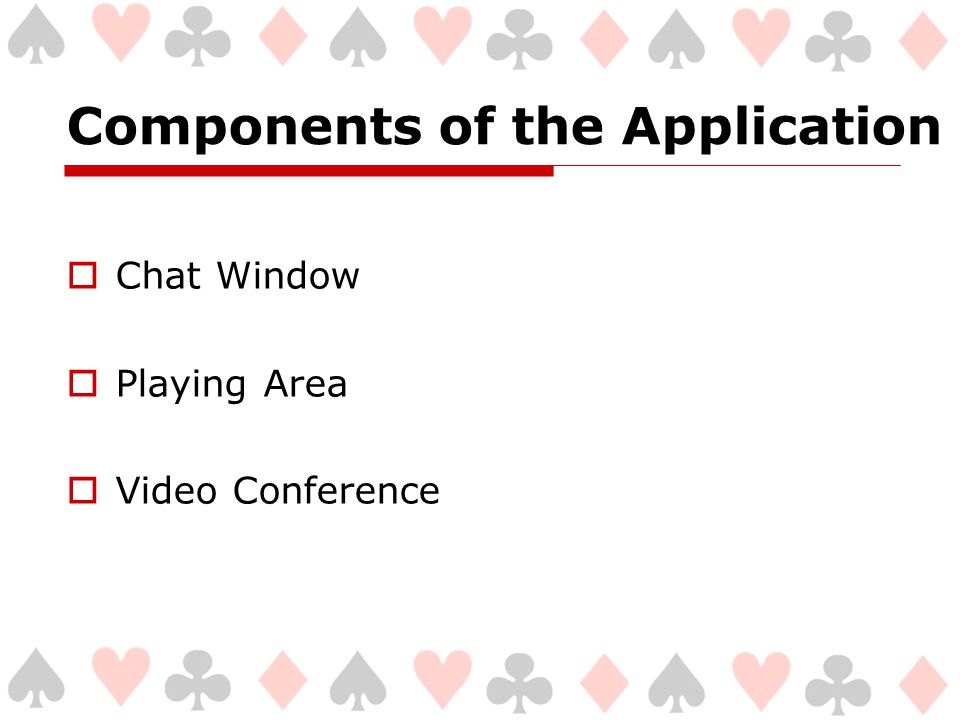 Components of the Application

Chat Window

Playing Area

Video Conference